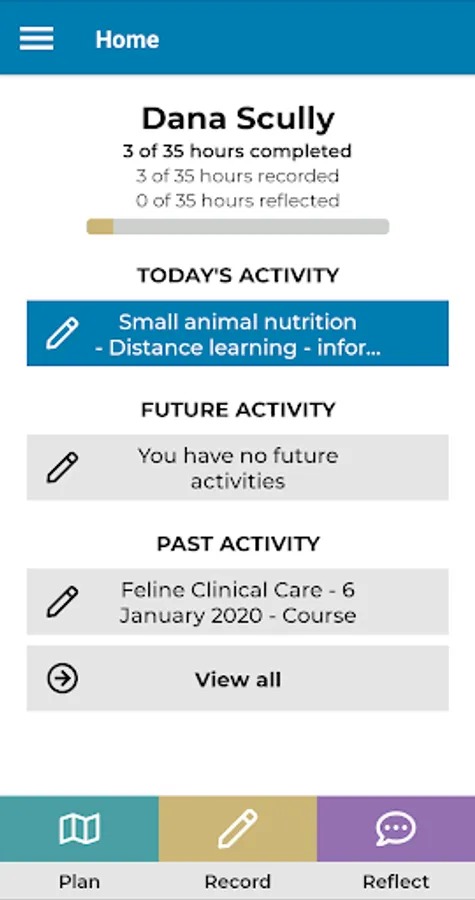 Home

Dana Scully
3 of 35 hours completed
3 of 35 hours recorded
0 of 35 hours reflected

TODAY'S ACTIVITY

Small animal nutrition - Distance learning - infor...

FUTURE ACTIVITY

You have no future activities

PAST ACTIVITY

Feline Clinical Care - 6 January 2020 - Course

View all

Plan
Record
Reflect